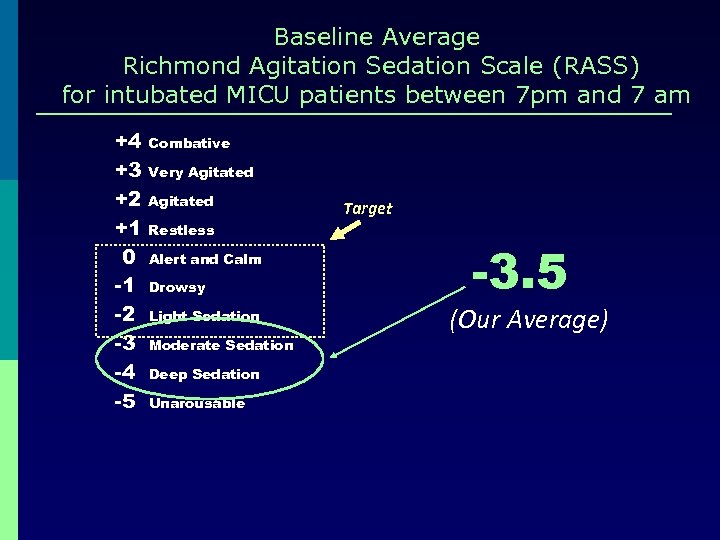 Baseline Average
Richmond Agitation Sedation Scale (RASS)
for intubated MICU patients between 7pm and 7 am

+4 Combative
+3 Very Agitated
+2 Agitated
+1 Restless
0 Alert and Calm
-1 Drowsy
-2 Light Sedation
-3 Moderate Sedation
-4 Deep Sedation
-5 Unarousable

Target

-3.5
(Our Average)